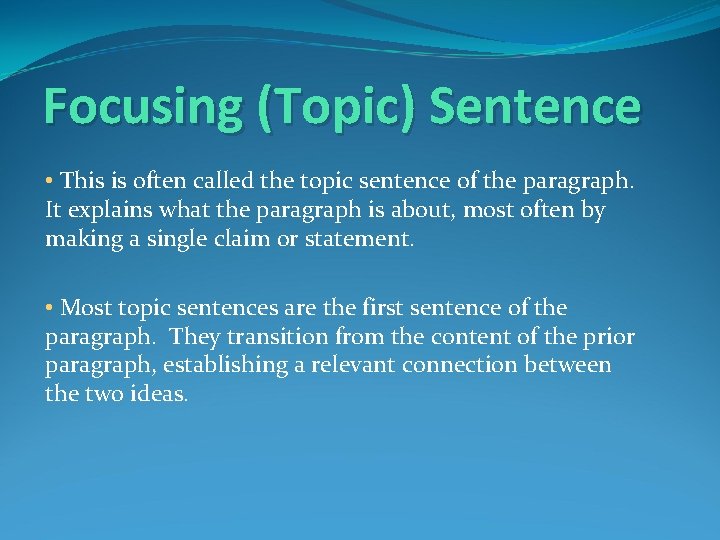 Focusing (Topic) Sentence

• This is often called the topic sentence of the paragraph. It explains what the paragraph is about, most often by making a single claim or statement.

• Most topic sentences are the first sentence of the paragraph. They transition from the content of the prior paragraph, establishing a relevant connection between the two ideas.